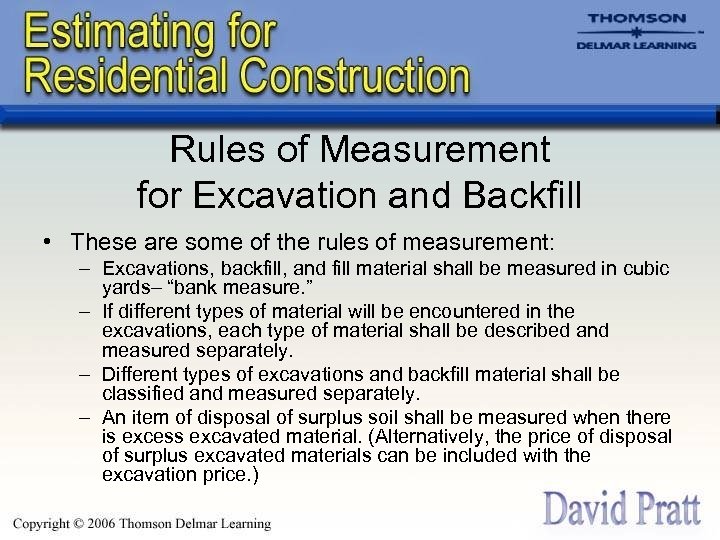 Estimating for Residential Construction

THOMSON
DELMAR LEARNING

Rules of Measurement for Excavation and Backfill

• These are some of the rules of measurement:
– Excavations, backfill, and fill material shall be measured in cubic yards– “bank measure.”
– If different types of material will be encountered in the excavations, each type of material shall be described and measured separately.
– Different types of excavations and backfill material shall be classified and measured separately.
– An item of disposal of surplus soil shall be measured when there is excess excavated material. (Alternatively, the price of disposal of surplus excavated materials can be included with the excavation price.)

Copyright © 2006 Thomson Delmar Learning

David Pratt